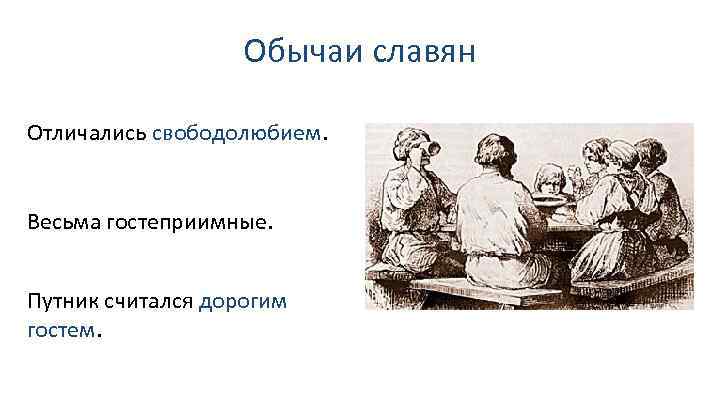 Обычаи славян

Отличались свободолюбием.

Весьма гостеприимные.

Путник считался дорогим гостем.